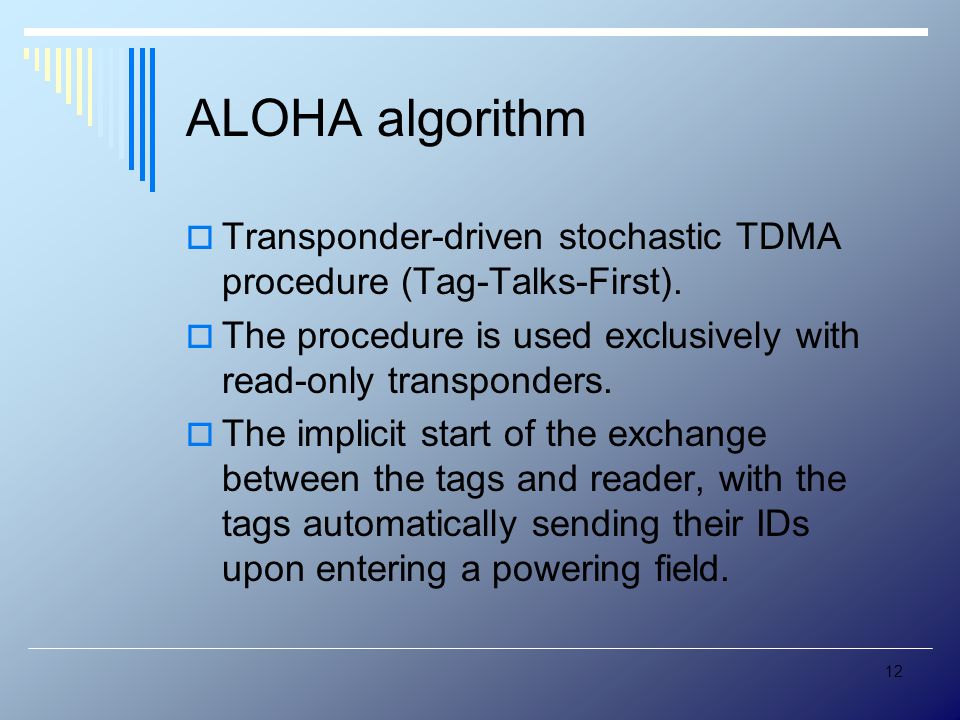 ALOHA algorithm

Transponder-driven stochastic TDMA procedure (Tag-Talks-First).

The procedure is used exclusively with read-only transponders.

The implicit start of the exchange between the tags and reader, with the tags automatically sending their IDs upon entering a powering field.

12